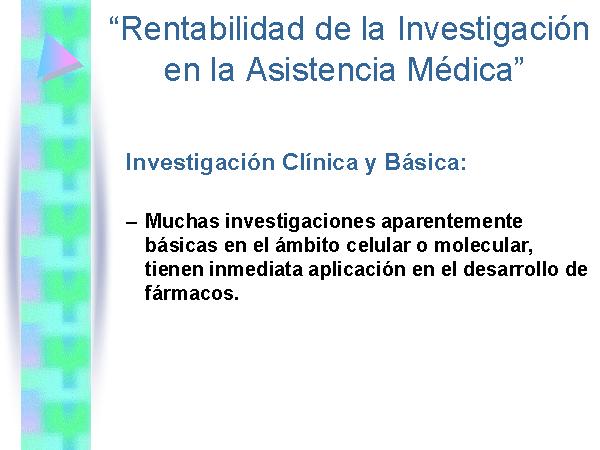 “Rentabilidad de la Investigación en la Asistencia Médica”

Investigación Clínica y Básica:

– Muchas investigaciones aparentemente básicas en el ámbito celular o molecular, tienen inmediata aplicación en el desarrollo de fármacos.